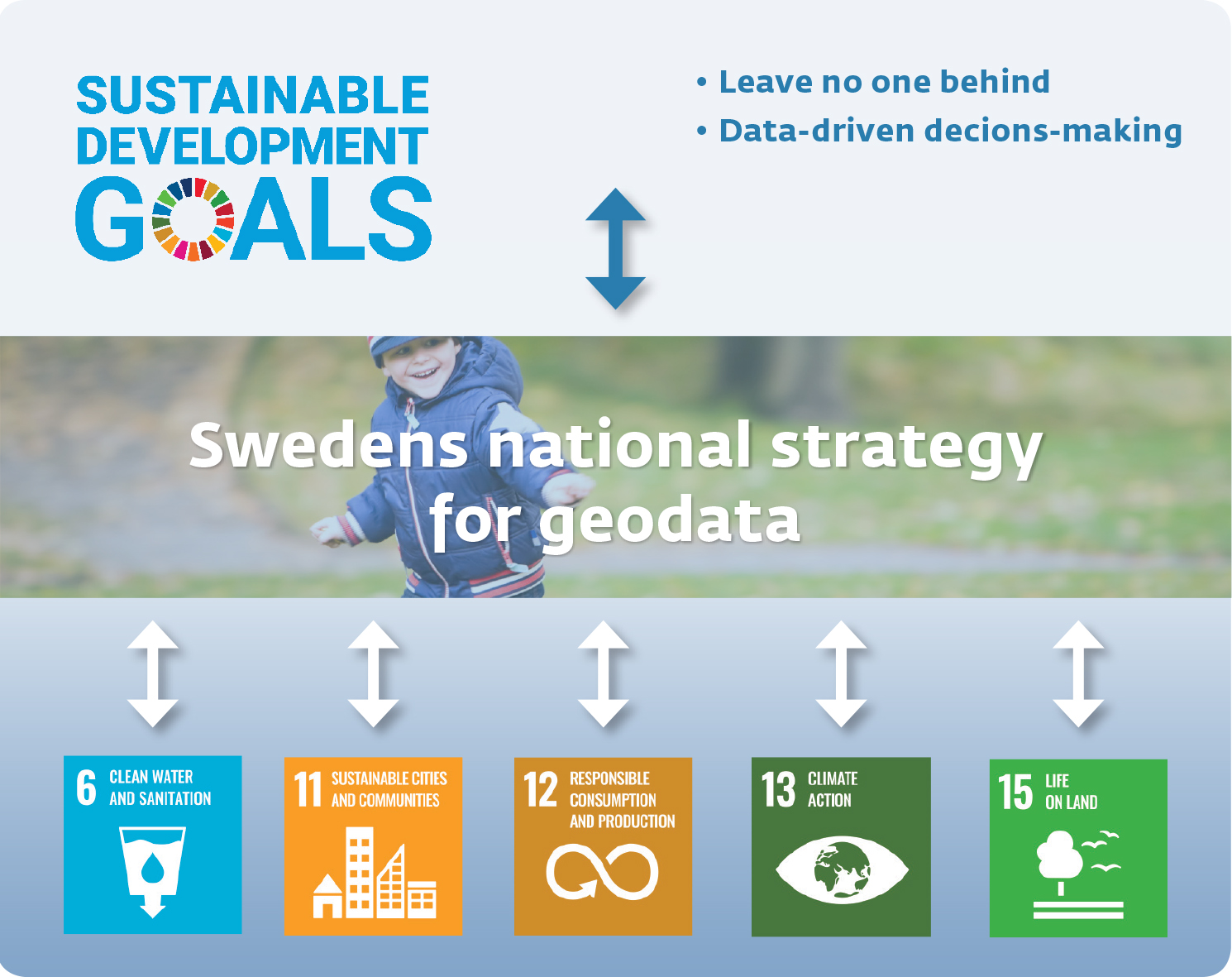 SUSTAINABLE DEVELOPMENT GOALS

• Leave no one behind
• Data-driven decions-making

Swedens national strategy for geodata

6 CLEAN WATER AND SANITATION

11 SUSTAINABLE CITIES AND COMMUNITIES

12 RESPONSIBLE CONSUMPTION AND PRODUCTION

13 CLIMATE ACTION

15 LIFE ON LAND